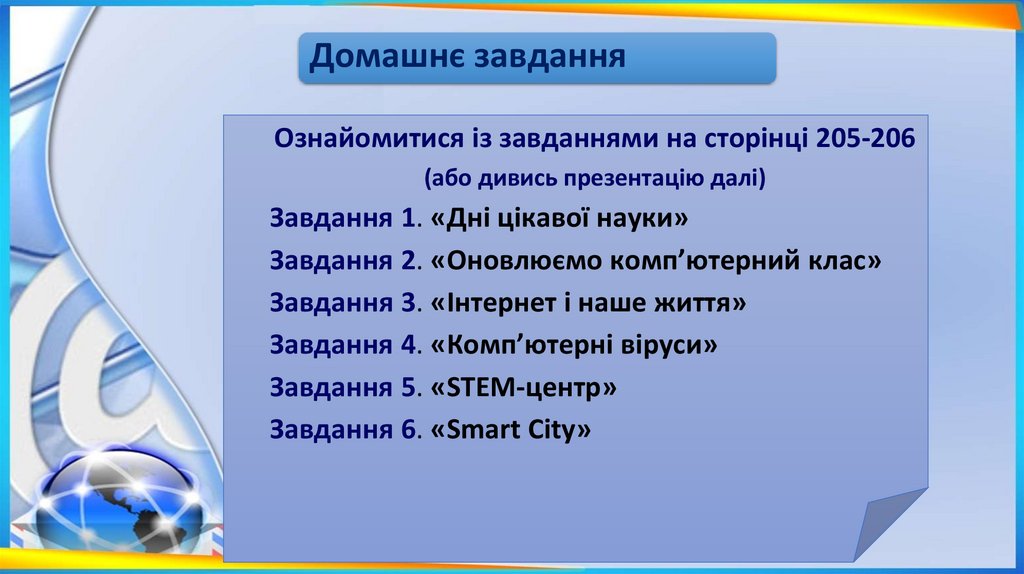 Домашнє завдання

Ознайомитися із завданнями на сторінці 205-206
(або дивись презентацію далі)

Завдання 1. «Дні цікавої науки»
Завдання 2. «Оновлюємо комп’ютерний клас»
Завдання 3. «Інтернет і наше життя»
Завдання 4. «Комп’ютерні віруси»
Завдання 5. «STEM-центр»
Завдання 6. «Smart City»